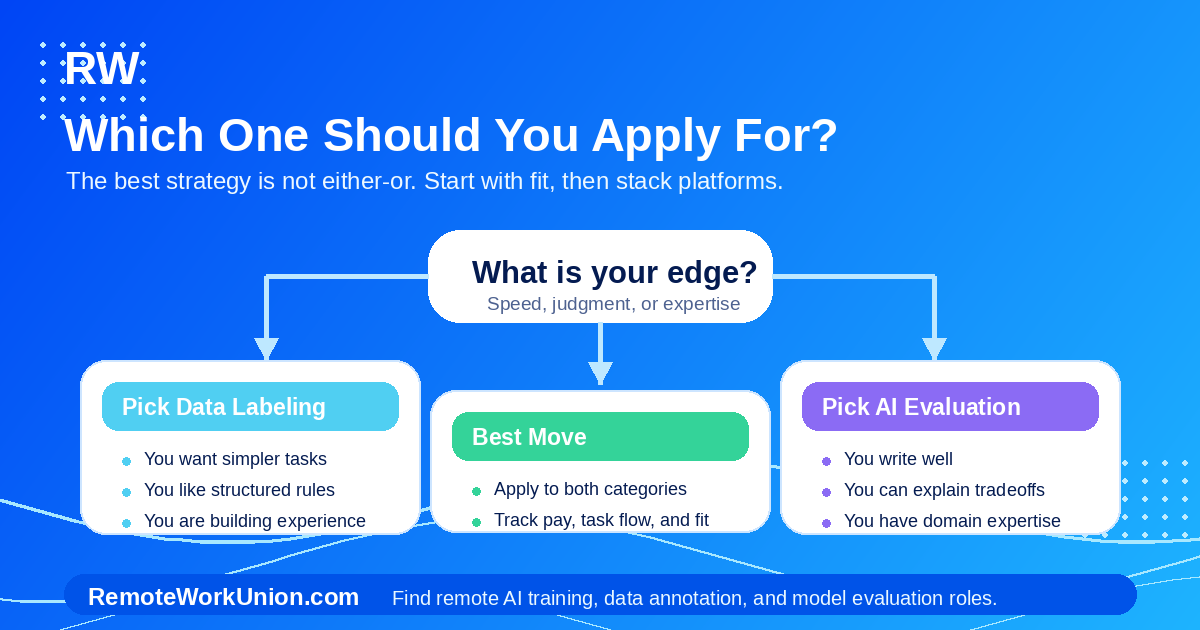 RW

Which One Should You Apply For?

The best strategy is not either-or. Start with fit, then stack platforms.

What is your edge?
Speed, judgment, or expertise

Pick Data Labeling
- You want simpler tasks
- You like structured rules
- You are building experience

Best Move
- Apply to both categories
- Track pay, task flow, and fit

Pick AI Evaluation
- You write well
- You can explain tradeoffs
- You have domain expertise

RemoteWorkUnion.com Find remote AI training, data annotation, and model evaluation roles.